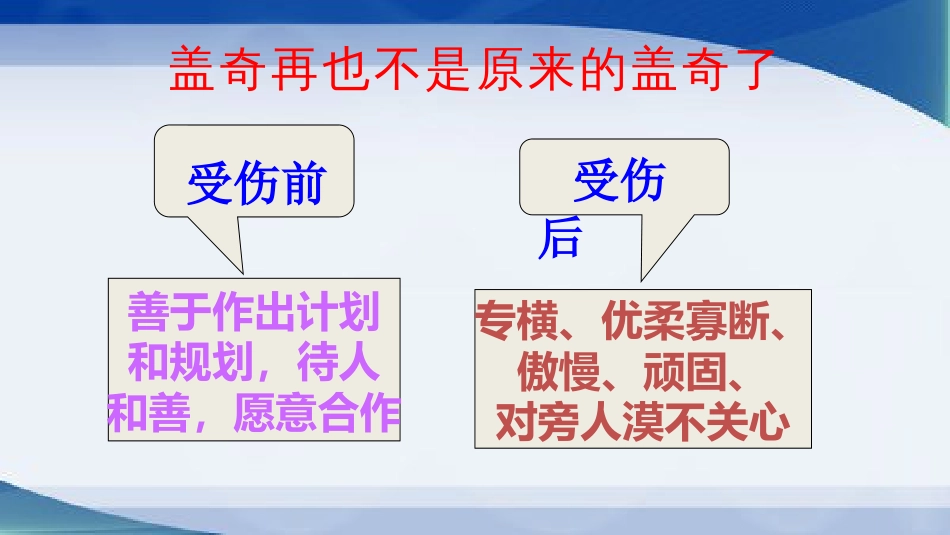 盖奇再也不是原来的盖奇了

受伤前

善于作出计划和规划，待人和善，愿意合作

受伤后

专横、优柔寡断、傲慢、顽固、对旁人漠不关心